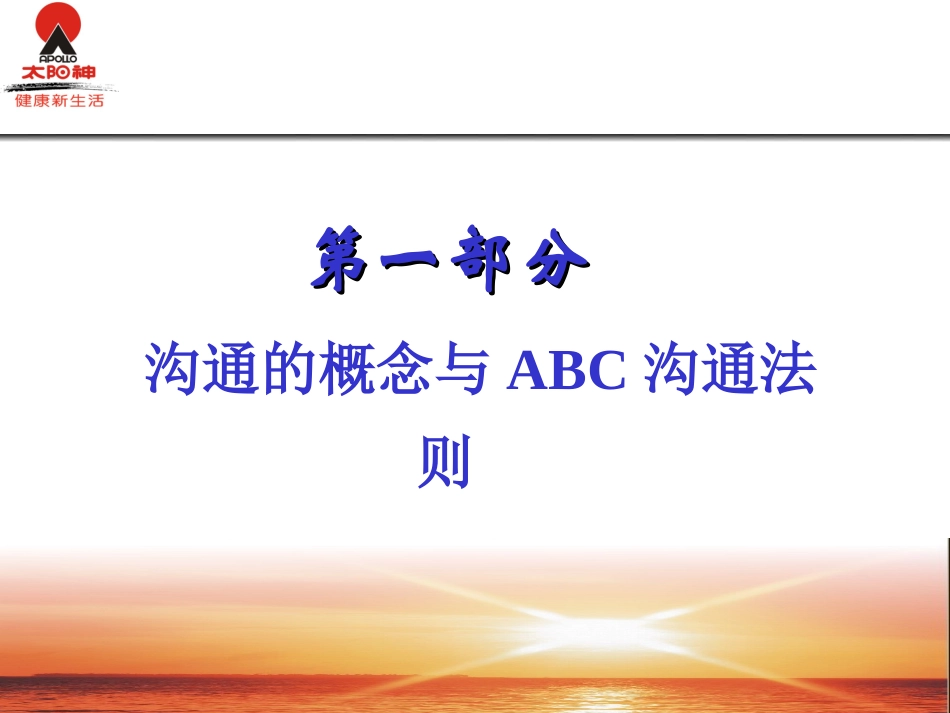 APOLLO
太阳神
健康新生活

第一部分

沟通的概念与 ABC 沟通法则